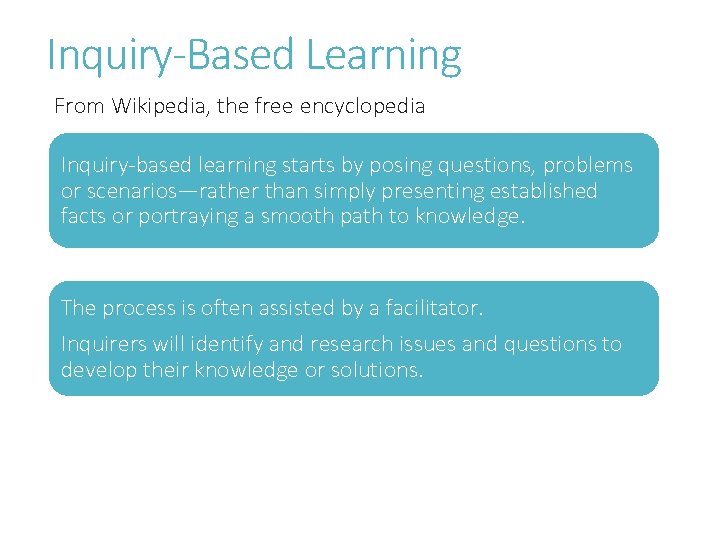 Inquiry-Based Learning

From Wikipedia, the free encyclopedia

Inquiry-based learning starts by posing questions, problems or scenarios—rather than simply presenting established facts or portraying a smooth path to knowledge.

The process is often assisted by a facilitator.

Inquirers will identify and research issues and questions to develop their knowledge or solutions.